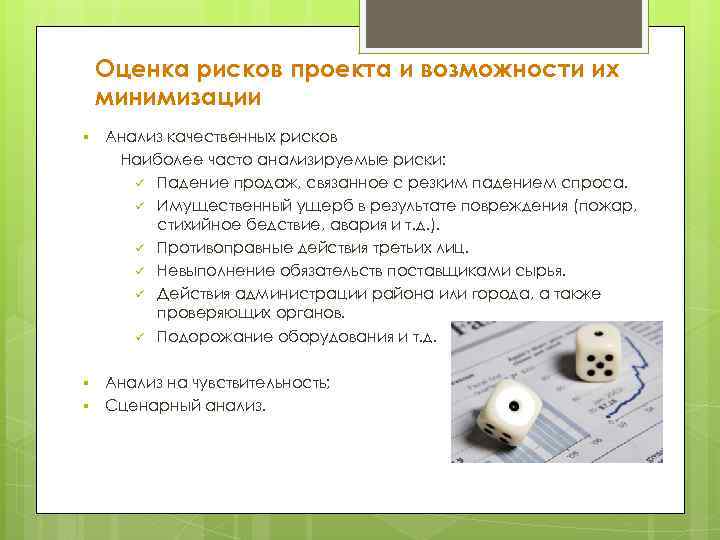 Оценка рисков проекта и возможности их минимизации

▪ Анализ качественных рисков

Наиболее часто анализируемые риски:

✓ Падение продаж, связанное с резким падением спроса.

✓ Имущественный ущерб в результате повреждения (пожар, стихийное бедствие, авария и т.д.).

✓ Противоправные действия третьих лиц.

✓ Невыполнение обязательств поставщиками сырья.

✓ Действия администрации района или города, а также проверяющих органов.

✓ Подорожание оборудования и т.д.

▪ Анализ на чувствительность;

▪ Сценарный анализ.